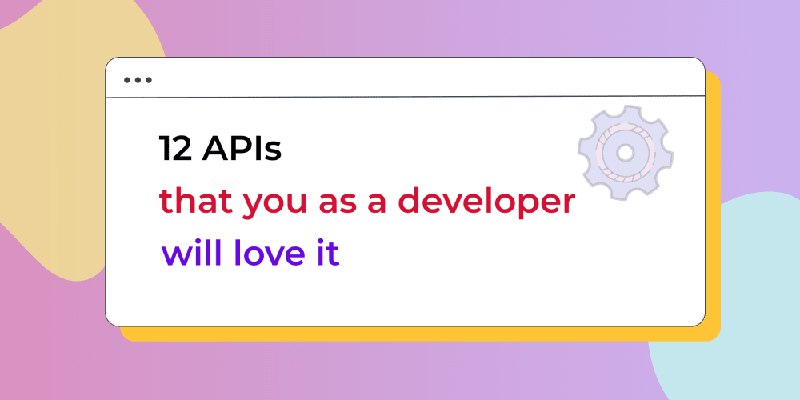 12 APIs
that you as a developer
will love it